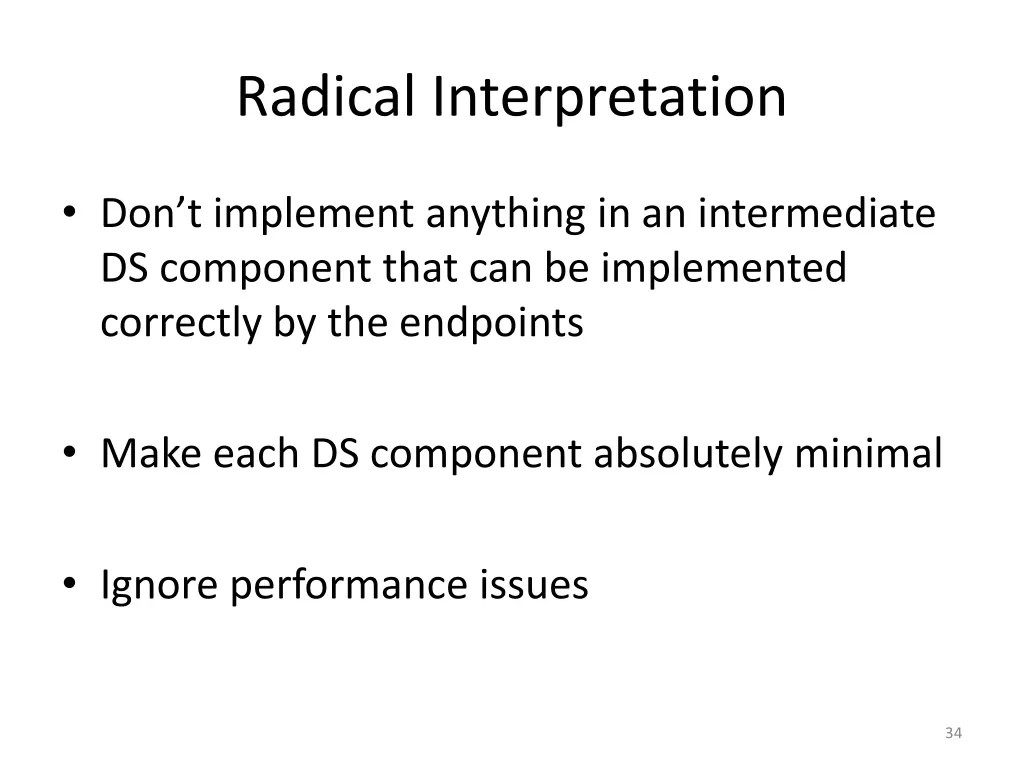 Radical Interpretation

• Don’t implement anything in an intermediate DS component that can be implemented correctly by the endpoints

• Make each DS component absolutely minimal

• Ignore performance issues

34